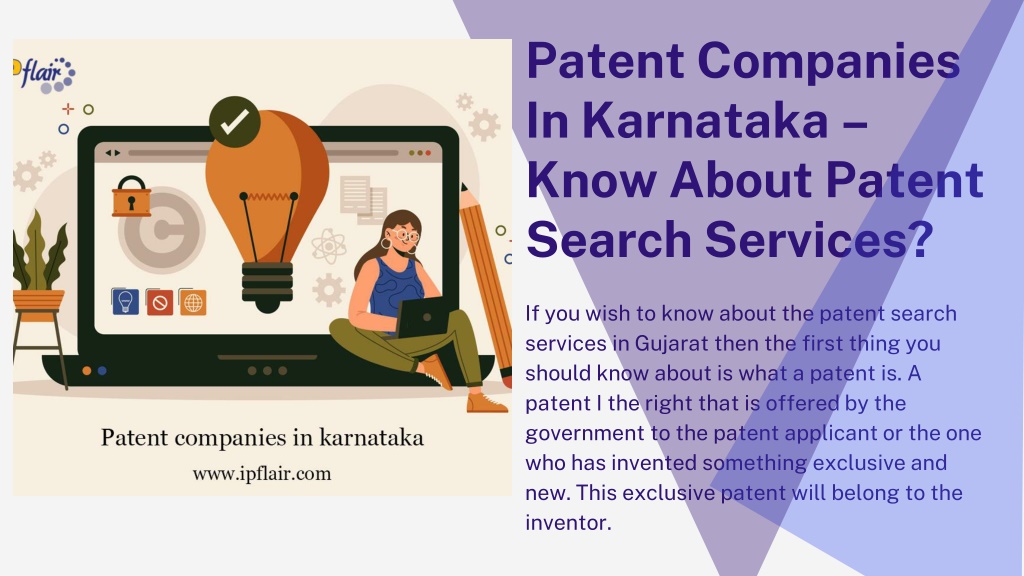 flair

Patent companies in karnataka

www.ipflair.com

Patent Companies In Karnataka – Know About Patent Search Services?

If you wish to know about the patent search services in Gujarat then the first thing you should know about is what a patent is. A patent I the right that is offered by the government to the patent applicant or the one who has invented something exclusive and new. This exclusive patent will belong to the inventor.